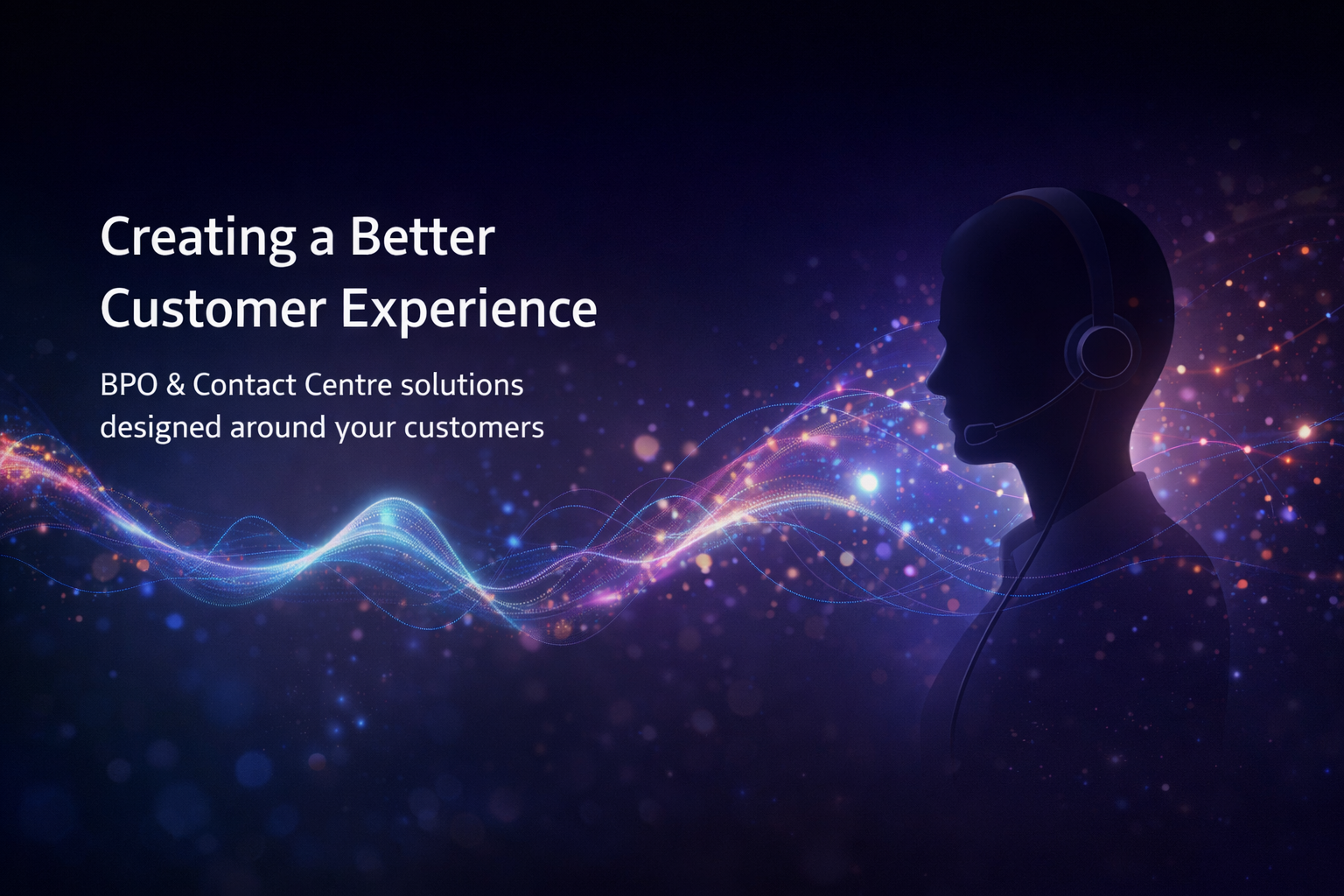 Creating a Better Customer Experience

BPO & Contact Centre solutions designed around your customers